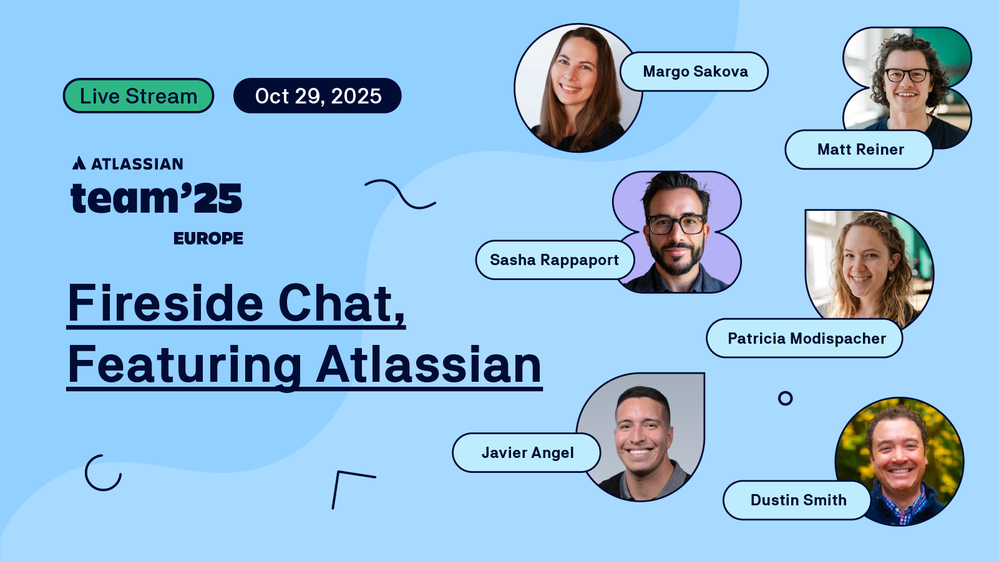 Live Stream

Oct 29, 2025

ATLASSIAN
team'25
EUROPE

Fireside Chat, Featuring Atlassian

Margo Sakova

Matt Reiner

Sasha Rappaport

Patricia Modispacher

Javier Angel

Dustin Smith